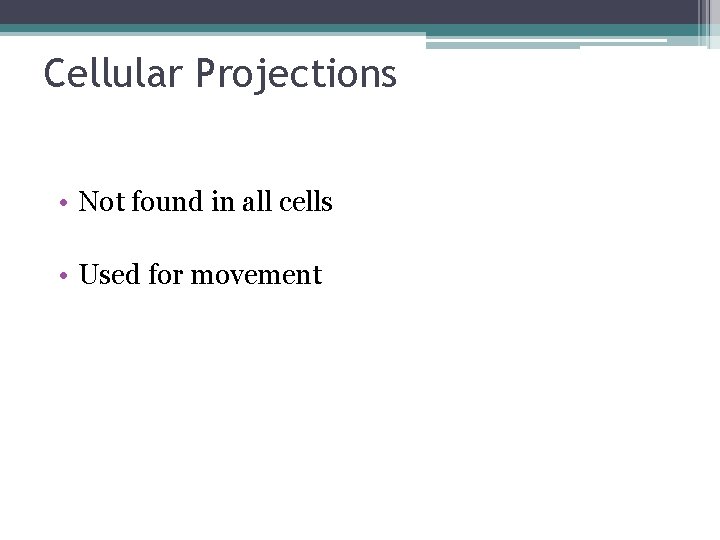 Cellular Projections

• Not found in all cells

• Used for movement